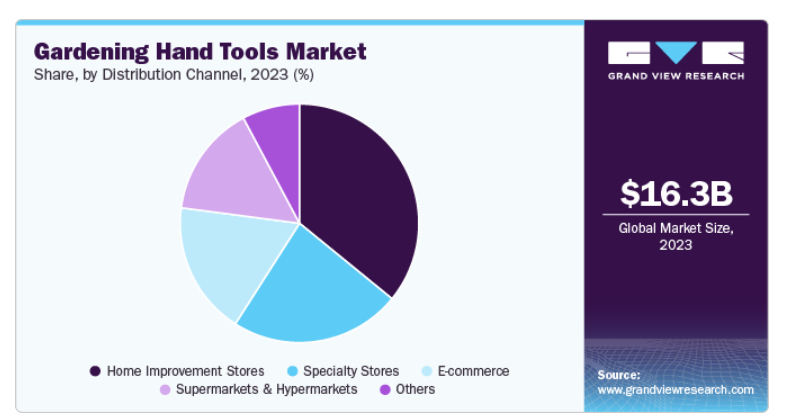 Gardening Hand Tools Market
Share, by Distribution Channel, 2023 (%)

Home Improvement Stores
Specialty Stores
E-commerce
Supermarkets & Hypermarkets
Others

GRAND VIEW RESEARCH

$16.3B
Global Market Size, 2023

Source:
www.grandviewresearch.com